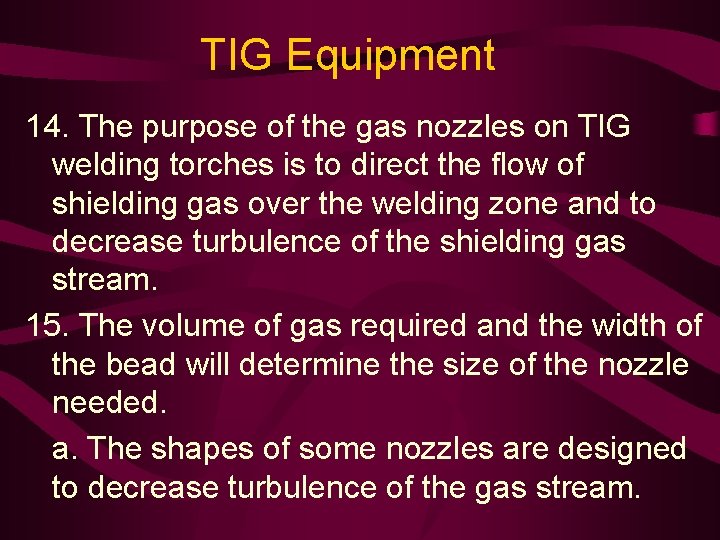 TIG Equipment

14. The purpose of the gas nozzles on TIG welding torches is to direct the flow of shielding gas over the welding zone and to decrease turbulence of the shielding gas stream.

15. The volume of gas required and the width of the bead will determine the size of the nozzle needed.

a. The shapes of some nozzles are designed to decrease turbulence of the gas stream.